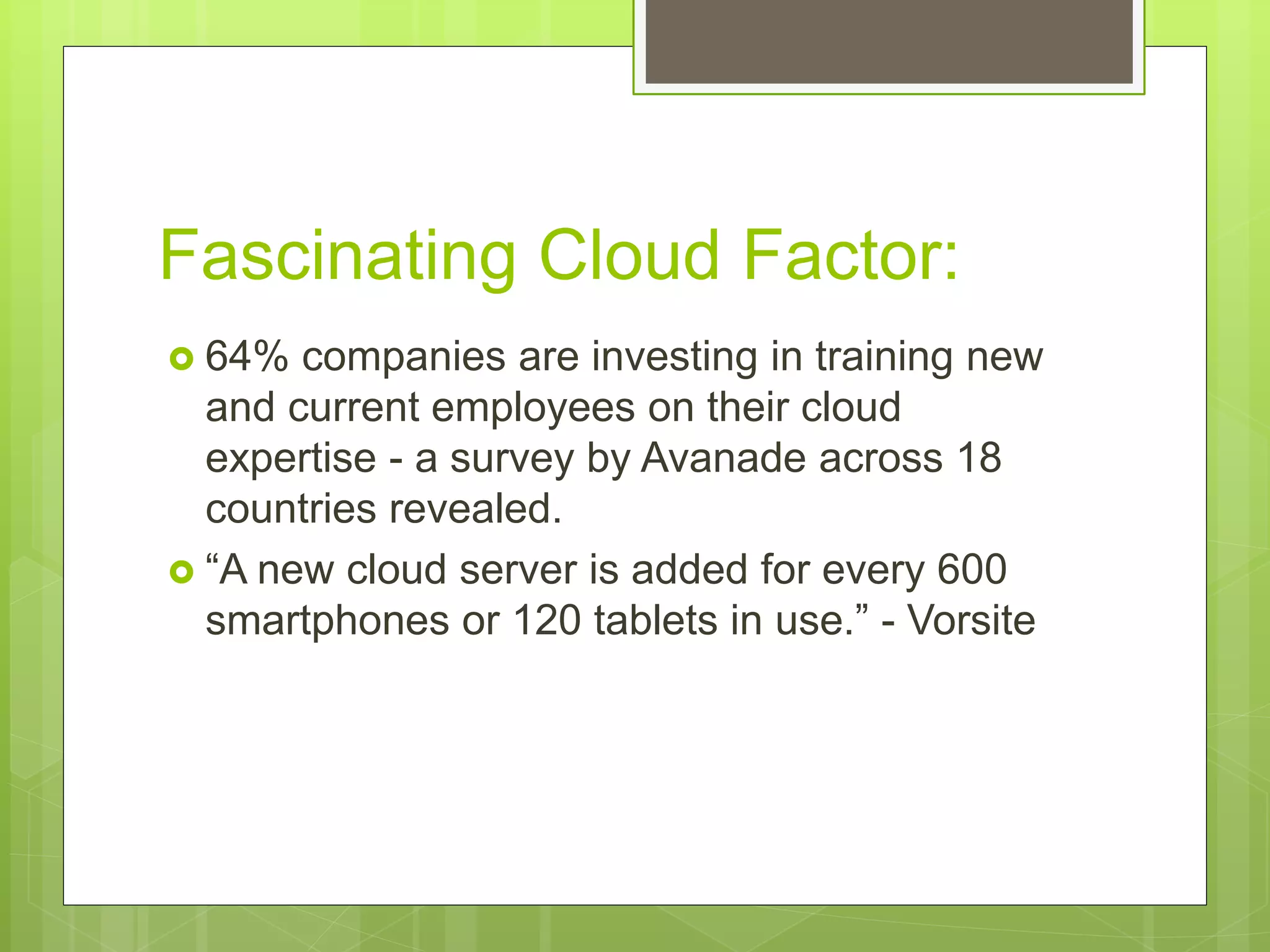 Fascinating Cloud Factor:

64% companies are investing in training new and current employees on their cloud expertise - a survey by Avanade across 18 countries revealed.

“A new cloud server is added for every 600 smartphones or 120 tablets in use.” - Vorsite